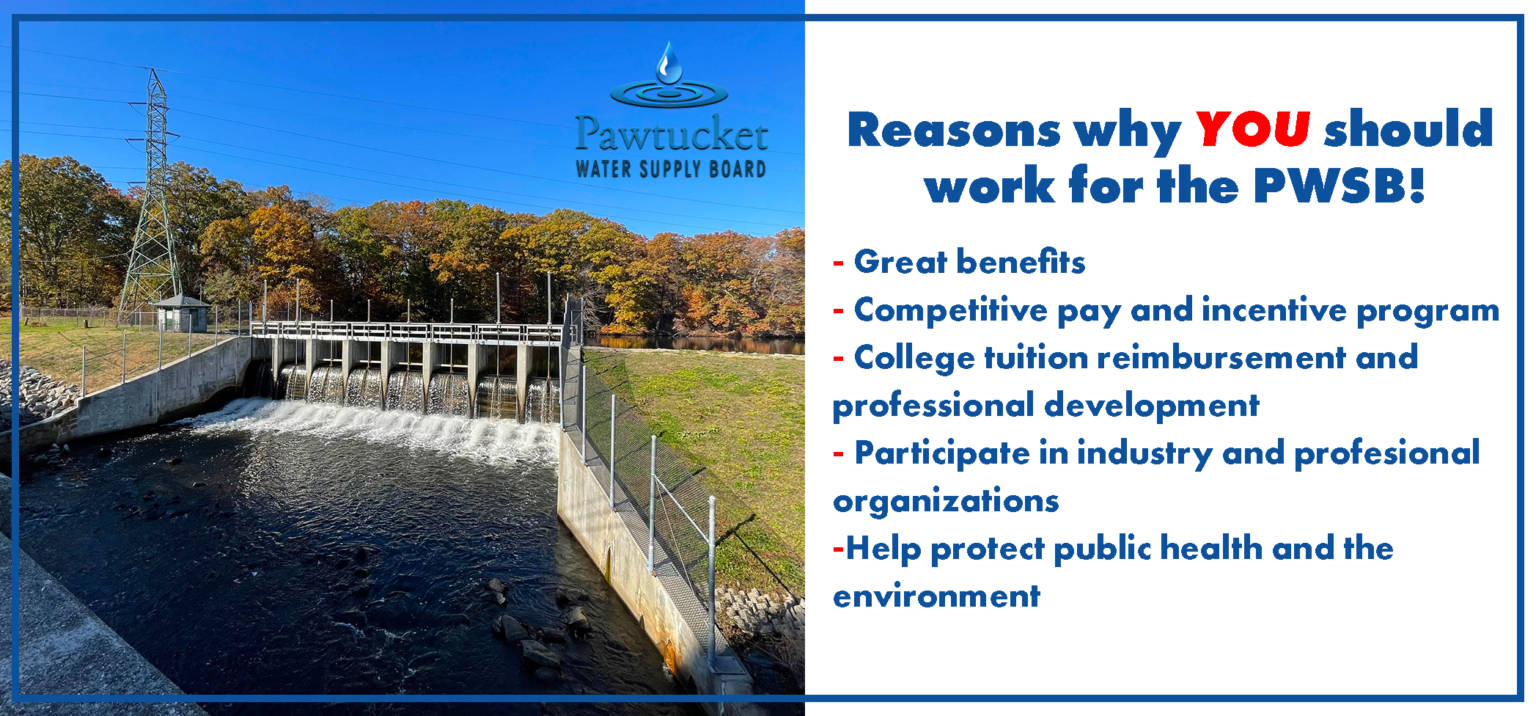 Pawtucket
WATER SUPPLY BOARD

Reasons why YOU should work for the PWSB!

- Great benefits
- Competitive pay and incentive program
- College tuition reimbursement and professional development
- Participate in industry and profesional organizations
-Help protect public health and the environment